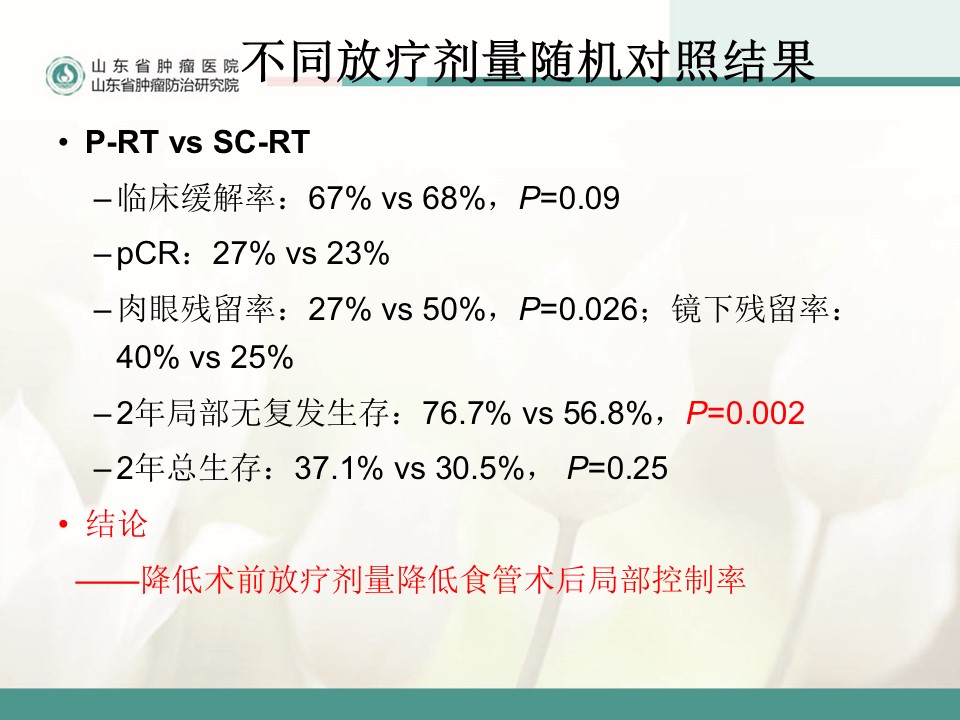 山东省肿瘤医院
山东省肿瘤防治研究院

不同放疗剂量随机对照结果

• P-RT vs SC-RT

– 临床缓解率：67% vs 68%，P=0.09

– pCR：27% vs 23%

– 肉眼残留率：27% vs 50%，P=0.026；镜下残留率：40% vs 25%

– 2年局部无复发生存：76.7% vs 56.8%，P=0.002

– 2年总生存：37.1% vs 30.5%， P=0.25

• 结论

——降低术前放疗剂量降低食管术后局部控制率